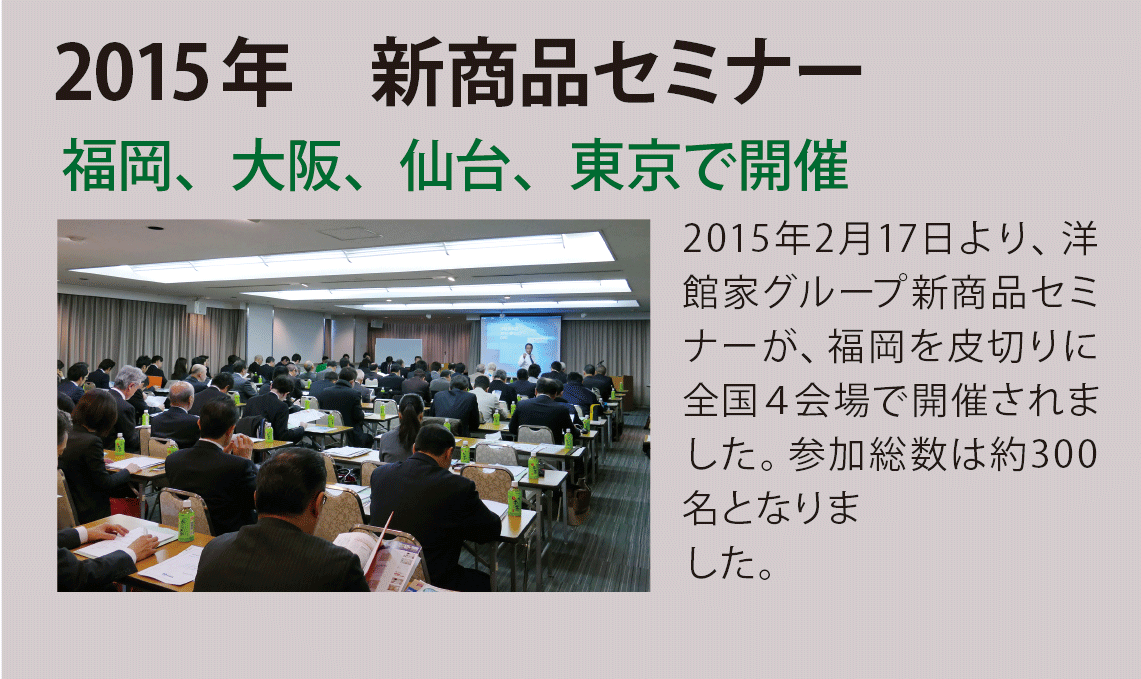 2015年　新商品セミナー

福岡、大阪、仙台、東京で開催

2015年2月17日より、洋館家グループ新商品セミナーが、福岡を皮切りに全国４会場で開催されました。参加総数は約300名となりました。